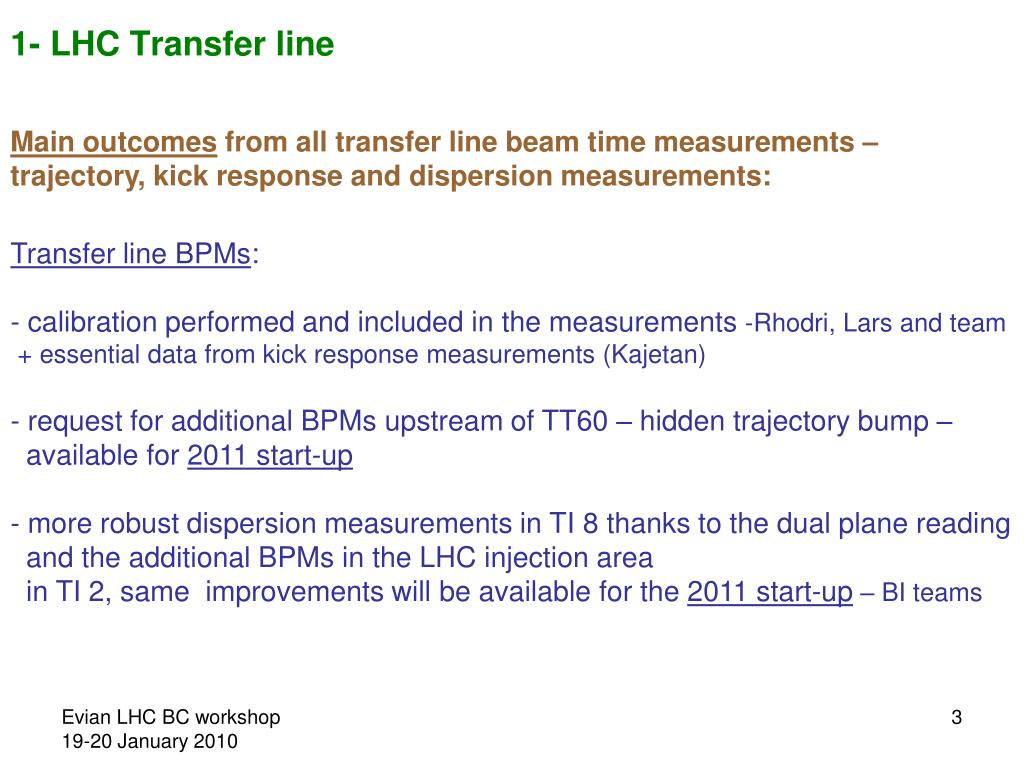 1- LHC Transfer line

Main outcomes from all transfer line beam time measurements – trajectory, kick response and dispersion measurements:

Transfer line BPMs:

- calibration performed and included in the measurements -Rhodri, Lars and team + essential data from kick response measurements (Kajetan)

- request for additional BPMs upstream of TT60 – hidden trajectory bump – available for 2011 start-up

- more robust dispersion measurements in TI 8 thanks to the dual plane reading and the additional BPMs in the LHC injection area in TI 2, same improvements will be available for the 2011 start-up – BI teams

Evian LHC BC workshop
19-20 January 2010

3